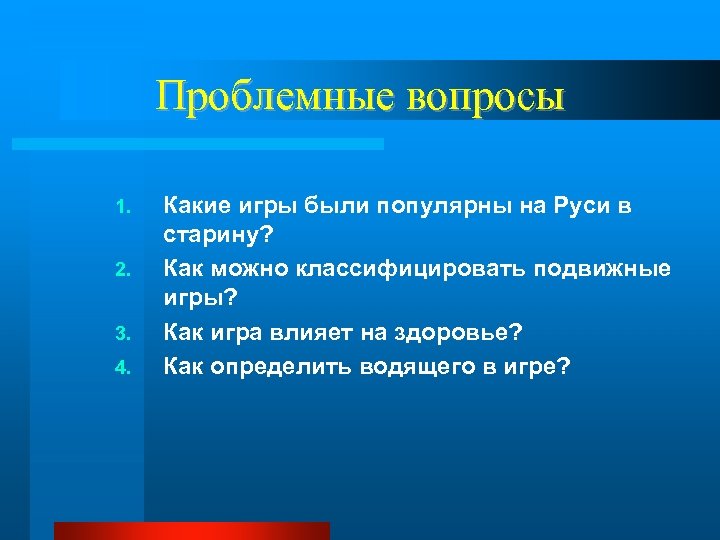 Проблемные вопросы

1. Какие игры были популярны на Руси в старину?
2. Как можно классифицировать подвижные игры?
3. Как игра влияет на здоровье?
4. Как определить водящего в игре?